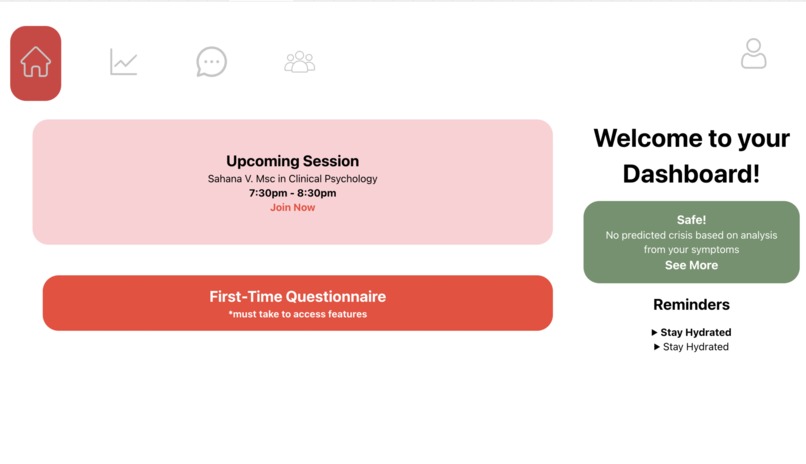 Upcoming Session
Sahana V. Msc in Clinical Psychology
7:30pm - 8:30pm
Join Now

First-Time Questionnaire
*must take to access features

Welcome to your Dashboard!

Safe!
No predicted crisis based on analysis from your symptoms
See More

Reminders

▶ Stay Hydrated
▶ Stay Hydrated